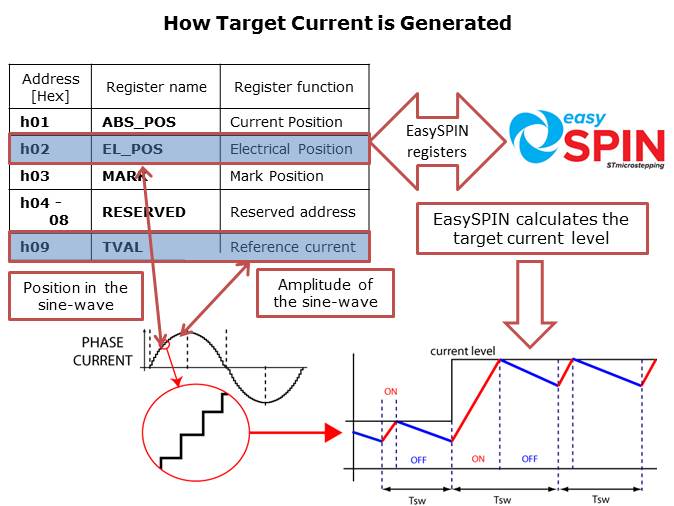 How Target Current is Generated

| Address [Hex] | Register name | Register function |
|---|---|---|
| h01 | ABS_POS | Current Position |
| h02 | EL_POS | Electrical Position |
| h03 | MARK | Mark Position |
| h04 - 08 | RESERVED | Reserved address |
| h09 | TVAL | Reference current |

EasySPIN registers

easy SPIN STmicrostepping

EasySPIN calculates the target current level

Position in the sine-wave

Amplitude of the sine-wave

PHASE CURRENT

current level

ON

OFF

ON

OFF

Tsw

Tsw

Tsw